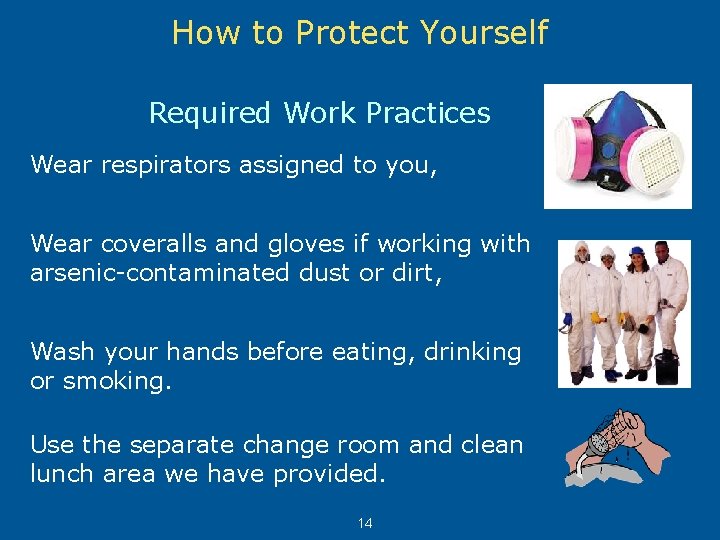 How to Protect Yourself

Required Work Practices

Wear respirators assigned to you,

Wear coveralls and gloves if working with arsenic-contaminated dust or dirt,

Wash your hands before eating, drinking or smoking.

Use the separate change room and clean lunch area we have provided.

14